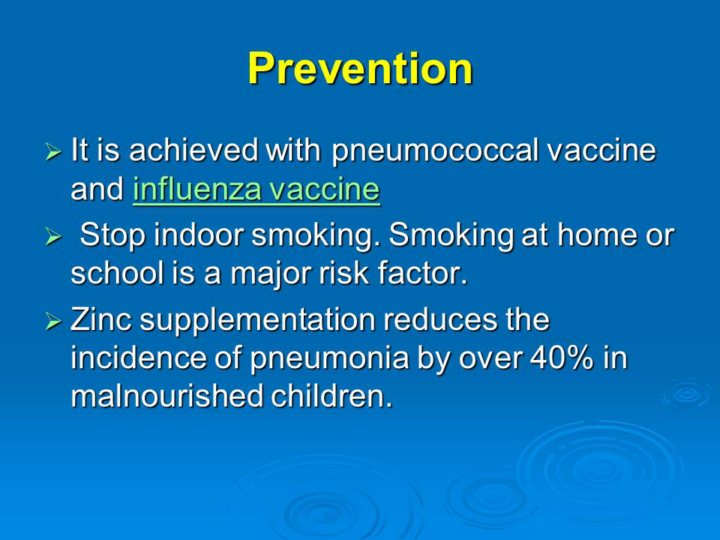 Prevention

➢ It is achieved with pneumococcal vaccine and influenza vaccine

➢ Stop indoor smoking. Smoking at home or school is a major risk factor.

➢ Zinc supplementation reduces the incidence of pneumonia by over 40% in malnourished children.